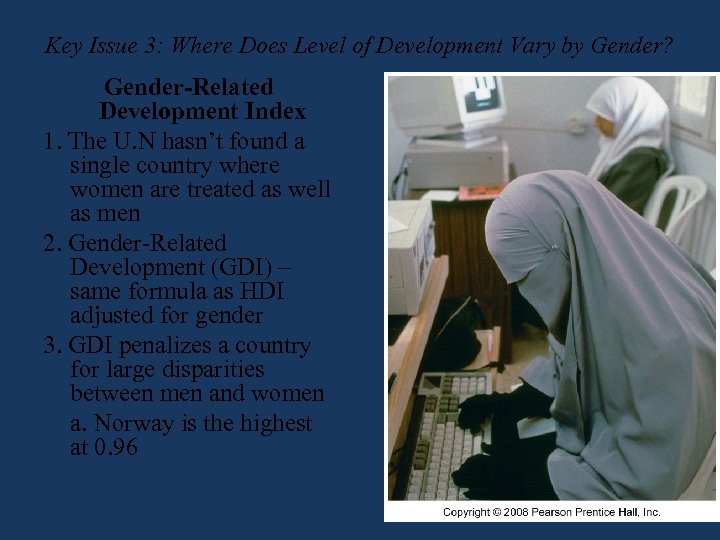 Key Issue 3: Where Does Level of Development Vary by Gender?

Gender-Related Development Index

1. The U.N hasn’t found a single country where women are treated as well as men

2. Gender-Related Development (GDI) – same formula as HDI adjusted for gender

3. GDI penalizes a country for large disparities between men and women

a. Norway is the highest at 0.96

Copyright © 2008 Pearson Prentice Hall, Inc.